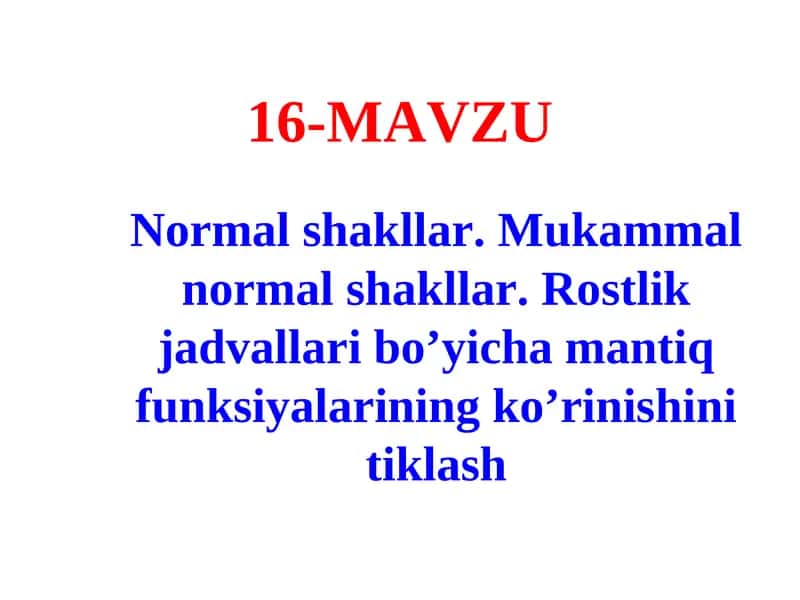 16-MAVZU

Normal shakllar. Mukammal normal shakllar. Rostlik jadvallari bo’yicha mantiq funksiyalarining ko’rinishini tiklash